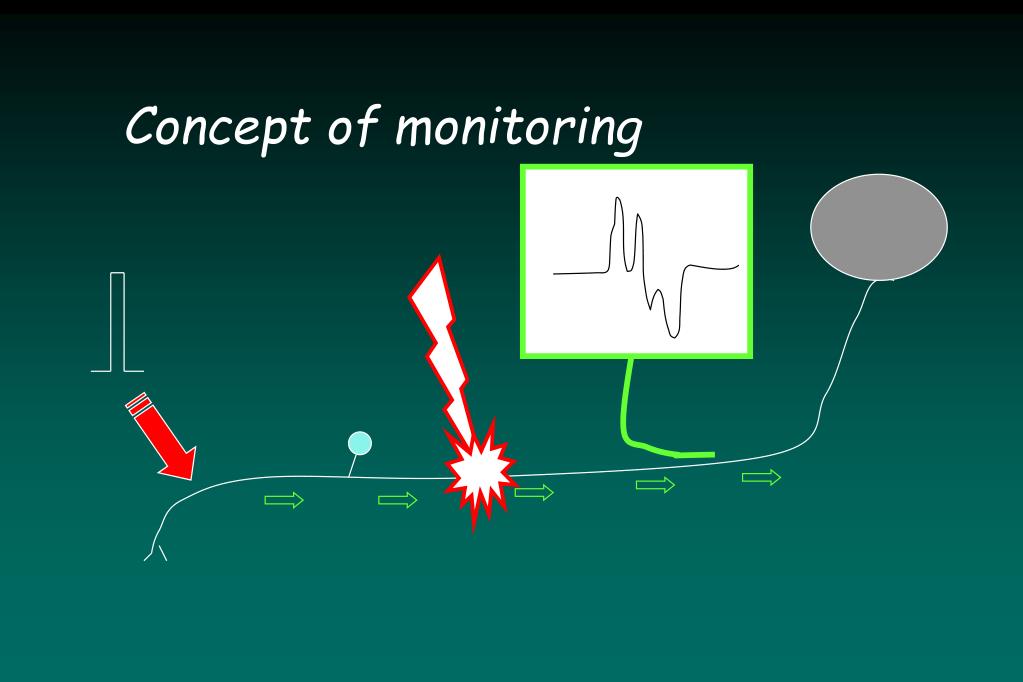 Concept of monitoring